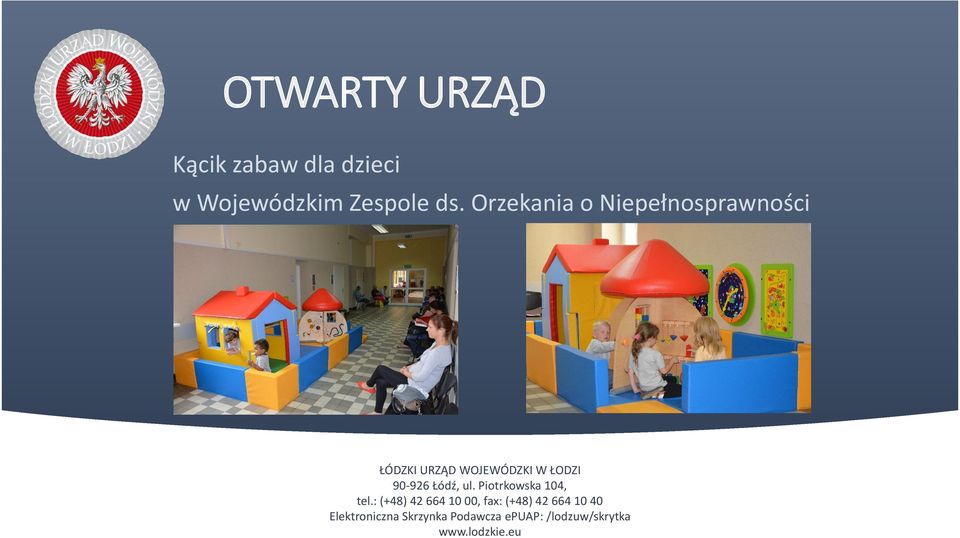 ŁÓDZKI URZĄD WOJEWÓDZKI W ŁODZI

OTWARTY URZĄD

Kącik zabaw dla dzieci
w Wojewódzkim Zespole ds. Orzekania o Niepełnosprawności

ŁÓDZKI URZĄD WOJEWÓDZKI W ŁODZI
90-926 Łódź, ul. Piotrkowska 104,
tel.: (+48) 42 664 10 00, fax: (+48) 42 664 10 40
Elektroniczna Skrzynka Podawcza ePUAP: /lodzuw/skrytka
www.lodzkie.eu